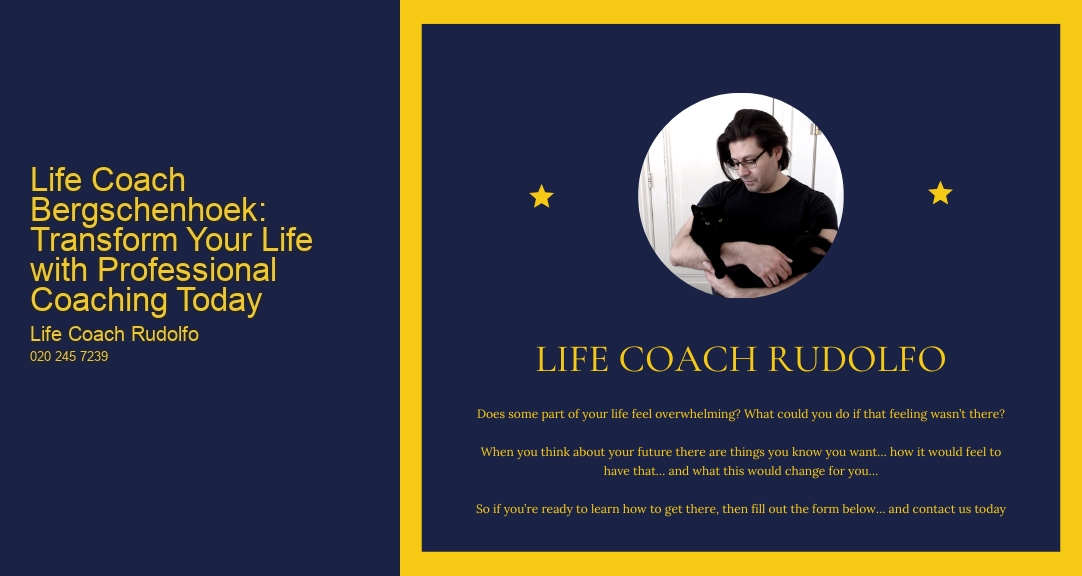 Life Coach Bergschenhoek: Transform Your Life with Professional Coaching Today

Life Coach Rudolfo

020 245 7239

LIFE COACH RUDOLFO

Does some part of your life feel overwhelming? What could you do if that feeling wasn't there?

When you think about your future there are things you know you want... how it would feel to have that... and what this would change for you...

So if you're ready to learn how to get there, then fill out the form below... and contact us today